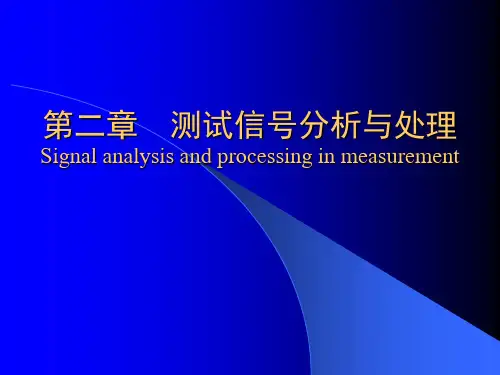 第二章　测试信号分析与处理
Signal analysis and processing in measurement